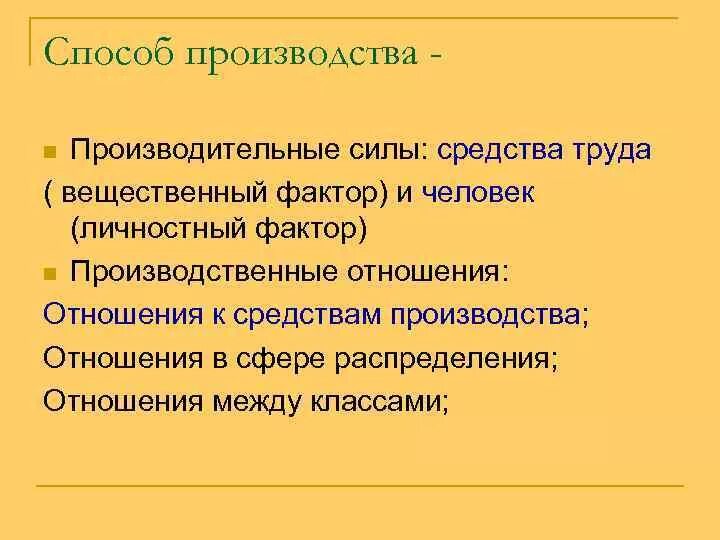 Способ производства -

Производительные силы: средства труда ( вещественный фактор) и человек (личностный фактор)

Производственные отношения:

Отношения к средствам производства;

Отношения в сфере распределения;

Отношения между классами;